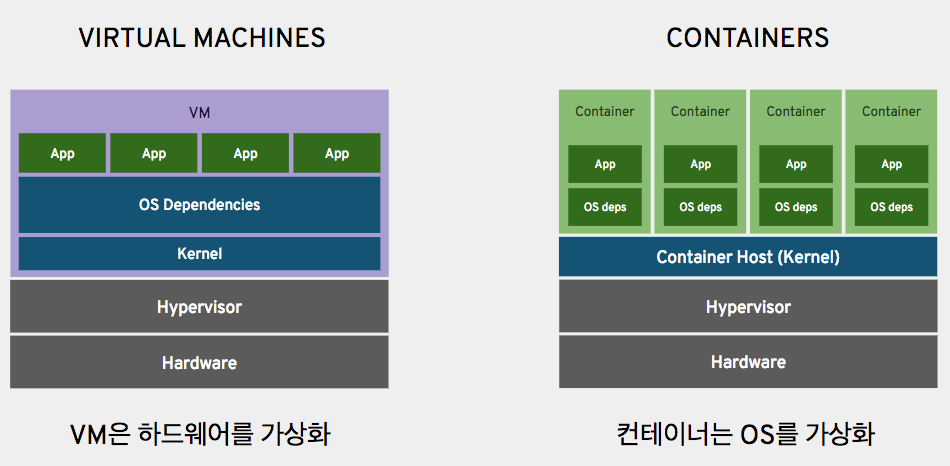 VIRTUAL MACHINES

VM

App App App App

OS Dependencies

Kernel

Hypervisor

Hardware

VM은 하드웨어를 가상화

CONTAINERS

Container Container Container Container

App App App App

OS deps OS deps OS deps OS deps

Container Host (Kernel)

Hypervisor

Hardware

컨테이너는 OS를 가상화